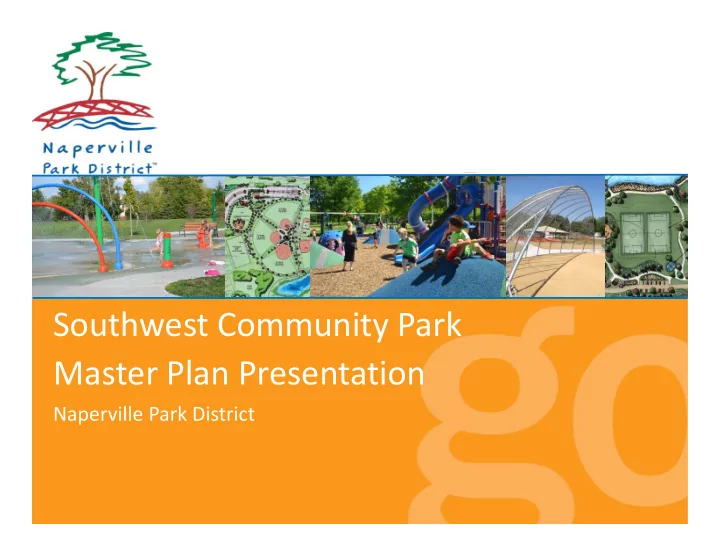 Naperville Park District™

Southwest Community Park
Master Plan Presentation
Naperville Park District

go